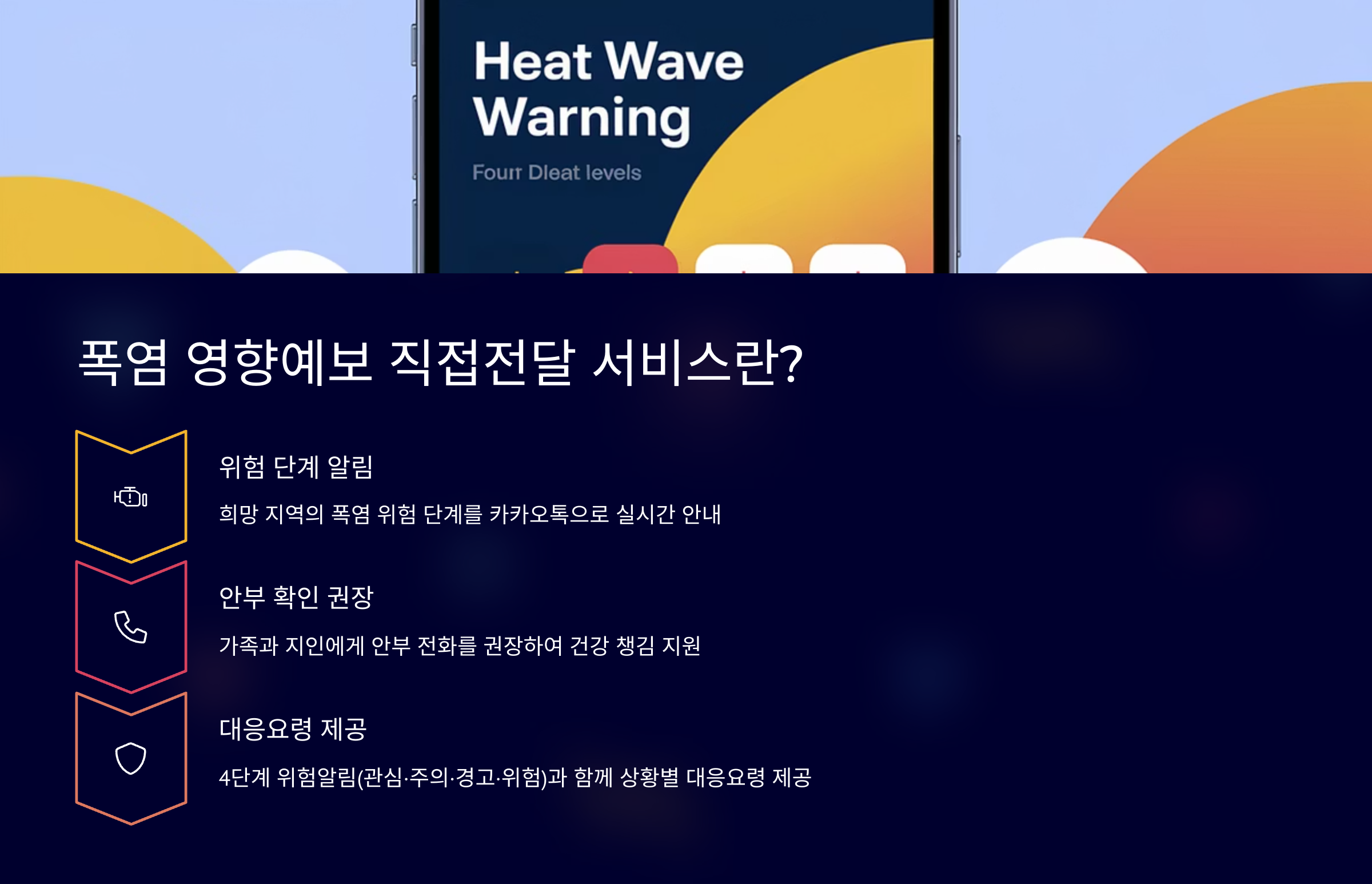 Heat Wave Warning

Fourr Dleat levels

폭염 영향예보 직접전달 서비스란?

위험 단계 알림

희망 지역의 폭염 위험 단계를 카카오톡으로 실시간 안내

안부 확인 권장

가족과 지인에게 안부 전화를 권장하여 건강 챙김 지원

대응요령 제공

4단계 위험알림(관심·주의·경고·위험)과 함께 상황별 대응요령 제공